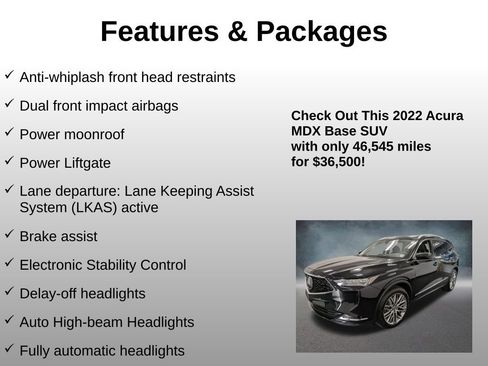 Features & Packages

✓ Anti-whiplash front head restraints

✓ Dual front impact airbags

✓ Power moonroof

✓ Power Liftgate

✓ Lane departure: Lane Keeping Assist System (LKAS) active

✓ Brake assist

✓ Electronic Stability Control

✓ Delay-off headlights

✓ Auto High-beam Headlights

✓ Fully automatic headlights

Check Out This 2022 Acura MDX Base SUV with only 46,545 miles for $36,500!